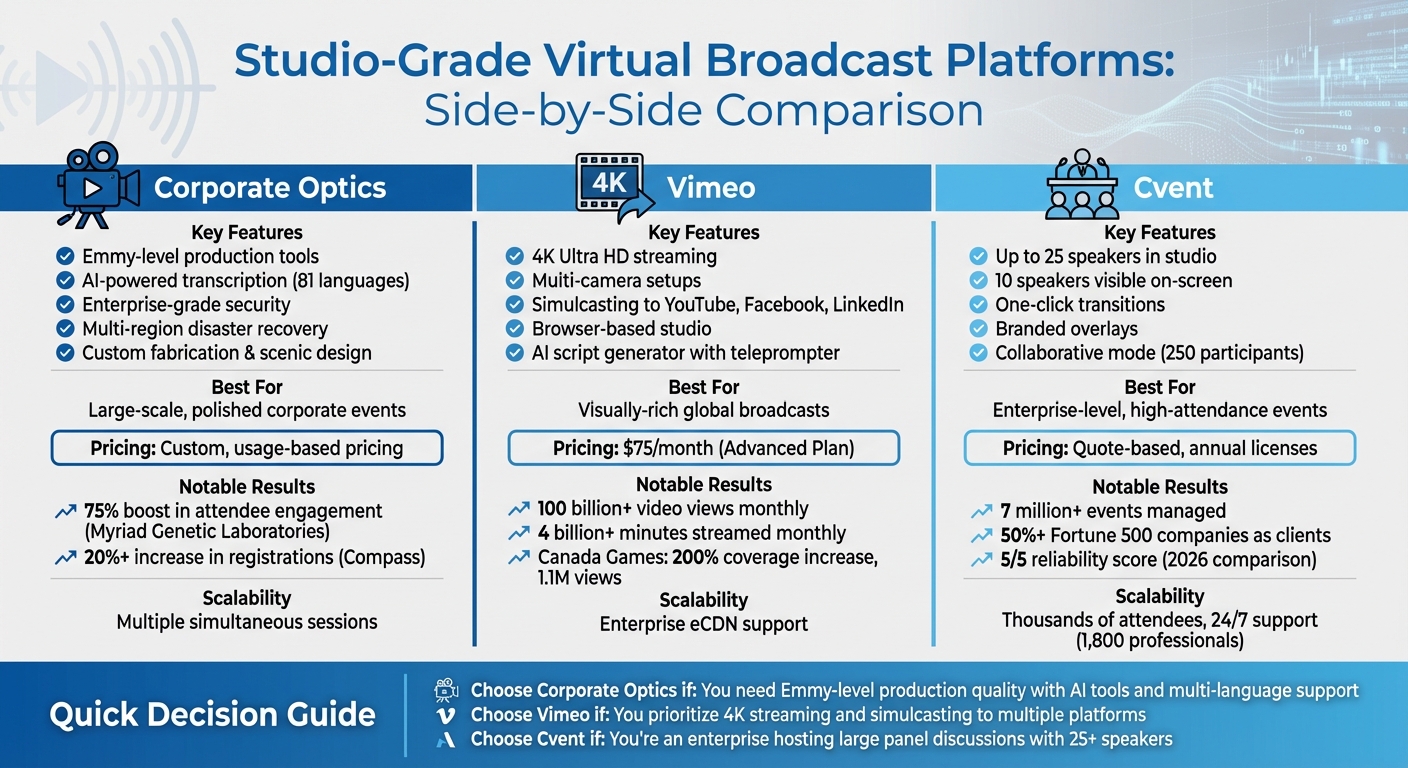 Studio-Grade Virtual Broadcast Platforms:
Side-by-Side Comparison

Corporate Optics

Key Features
Emmy-level production tools
AI-powered transcription (81 languages)
Enterprise-grade security
Multi-region disaster recovery
Custom fabrication & scenic design

Best For
Large-scale, polished corporate events

Pricing: Custom, usage-based pricing

Notable Results
75% boost in attendee engagement (Myriad Genetic Laboratories)
20%+ increase in registrations (Compass)

Scalability
Multiple simultaneous sessions

4K Vimeo

Key Features
4K Ultra HD streaming
Multi-camera setups
Simulcasting to YouTube, Facebook, LinkedIn
Browser-based studio
AI script generator with teleprompter

Best For
Visually-rich global broadcasts

Pricing: $75/month (Advanced Plan)

Notable Results
100 billion+ video views monthly
4 billion+ minutes streamed monthly
Canada Games: 200% coverage increase, 1.1M views

Scalability
Enterprise eCDN support

Cvent

Key Features
Up to 25 speakers in studio
10 speakers visible on-screen
One-click transitions
Branded overlays
Collaborative mode (250 participants)

Best For
Enterprise-level, high-attendance events

Pricing: Quote-based, annual licenses

Notable Results
7 million+ events managed
50%+ Fortune 500 companies as clients
5/5 reliability score (2026 comparison)

Scalability
Thousands of attendees, 24/7 support (1,800 professionals)

Quick Decision Guide

Choose Corporate Optics if: You need Emmy-level production quality with AI tools and multi-language support
Choose Vimeo if: You prioritize 4K streaming and simulcasting to multiple platforms
Choose Cvent if: You're an enterprise hosting large panel discussions with 25+ speakers